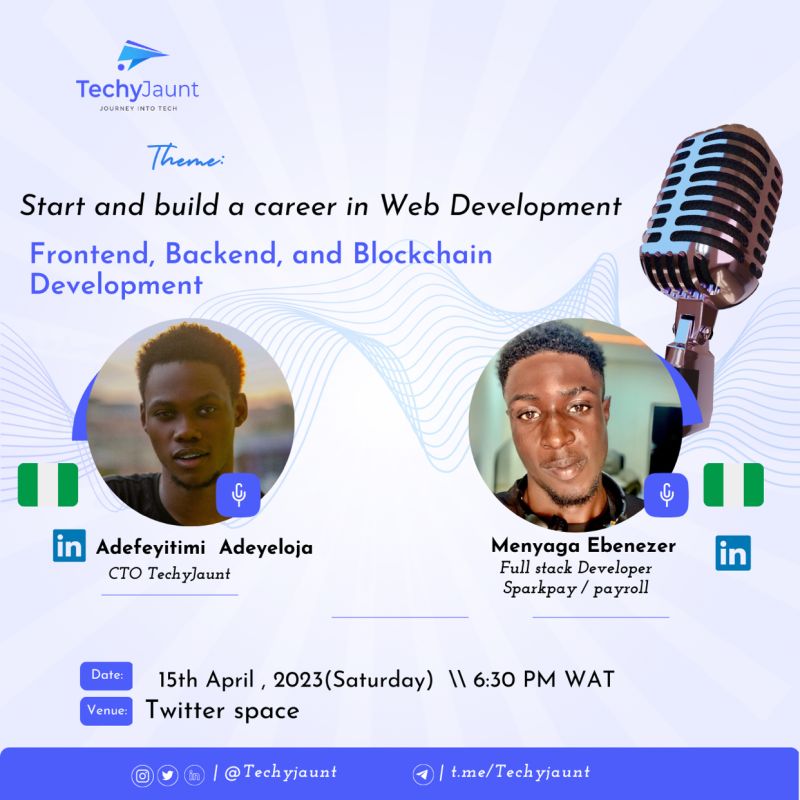 TechyJaunt
JOURNEY INTO TECH

Theme:

Start and build a career in Web Development

Frontend, Backend, and Blockchain Development

in Adefeyitimi Adeyeloja
CTO TechyJaunt

Menyaga Ebenezer
Full stack Developer
Sparkpay / payroll
in

Date: 15th April , 2023(Saturday) \\ 6:30 PM WAT
Venue: Twitter space

| @Techyjaunt | t.me/Techyjaunt